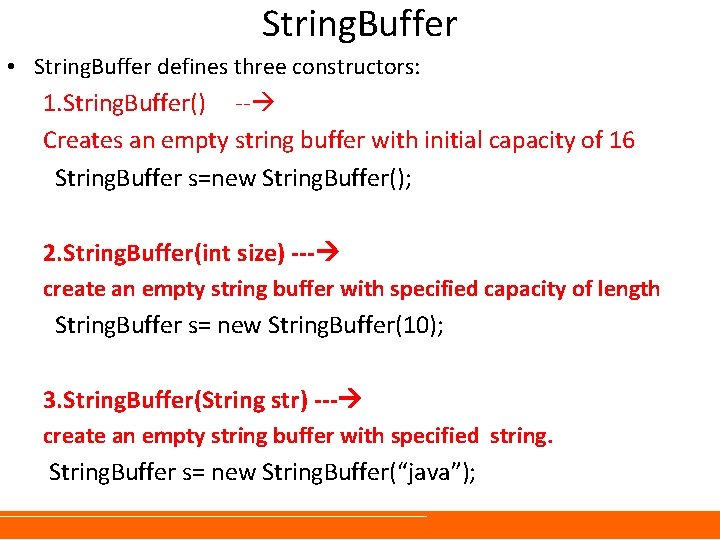 StringBuffer

• StringBuffer defines three constructors:

1.StringBuffer() --→

Creates an empty string buffer with initial capacity of 16

StringBuffer s=new StringBuffer();

2.StringBuffer(int size) ---→

create an empty string buffer with specified capacity of length

StringBuffer s= new StringBuffer(10);

3.StringBuffer(String str) ---→

create an empty string buffer with specified string.

StringBuffer s= new StringBuffer(“java”);